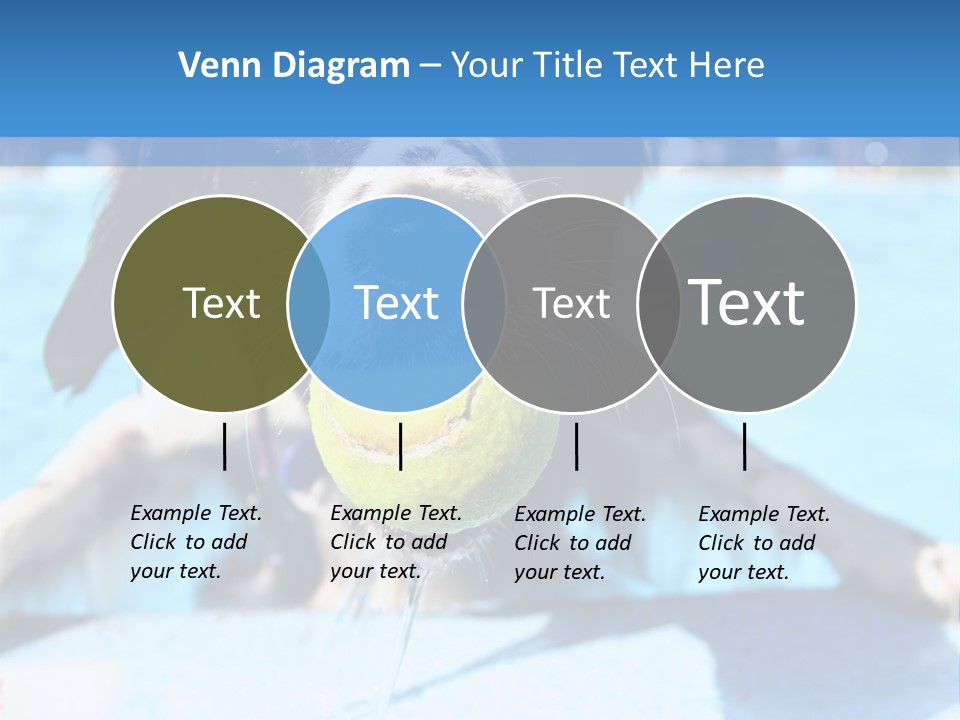 Venn Diagram – Your Title Text Here

Text

Text

Text

Text

Example Text. Click to add your text.

Example Text. Click to add your text.

Example Text. Click to add your text.

Example Text. Click to add your text.